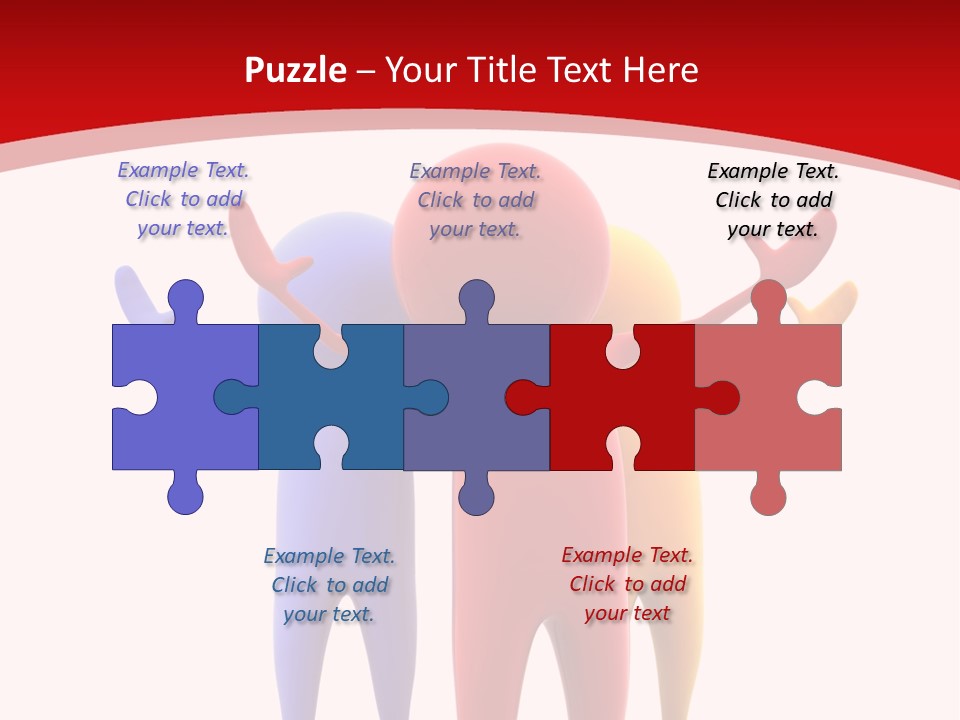 Puzzle – Your Title Text Here

Example Text. Click to add your text.

Example Text. Click to add your text.

Example Text. Click to add your text.

Example Text. Click to add your text.

Example Text. Click to add your text